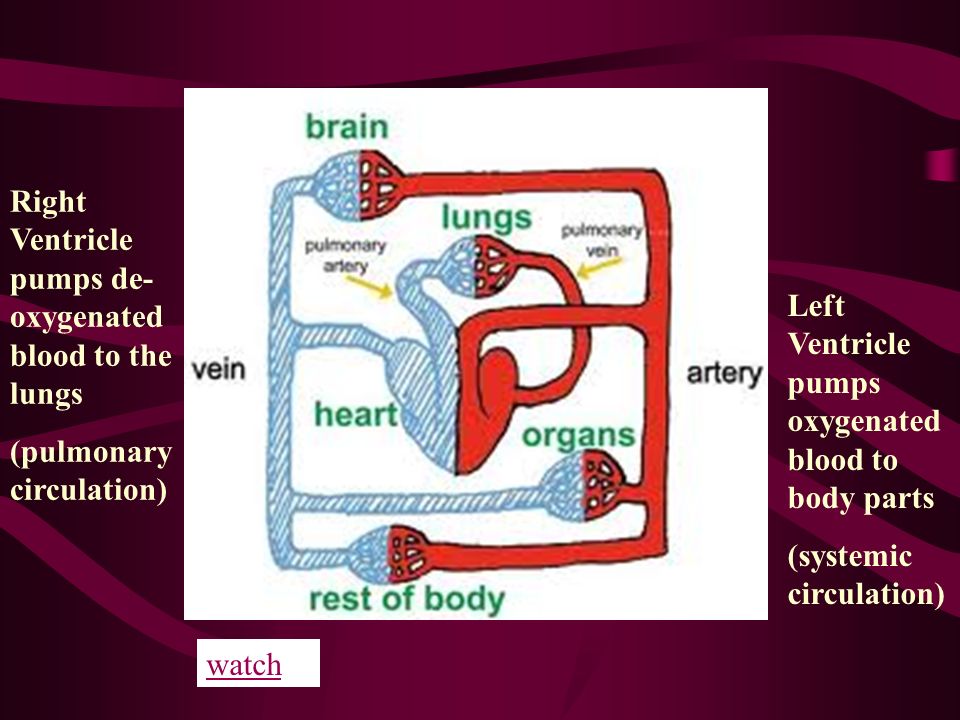 Right Ventricle pumps de-oxygenated blood to the lungs

(pulmonary circulation)

brain

lungs

pulmonary artery

pulmonary vein

vein

artery

heart

organs

rest of body

Left Ventricle pumps oxygenated blood to body parts

(systemic circulation)

watch